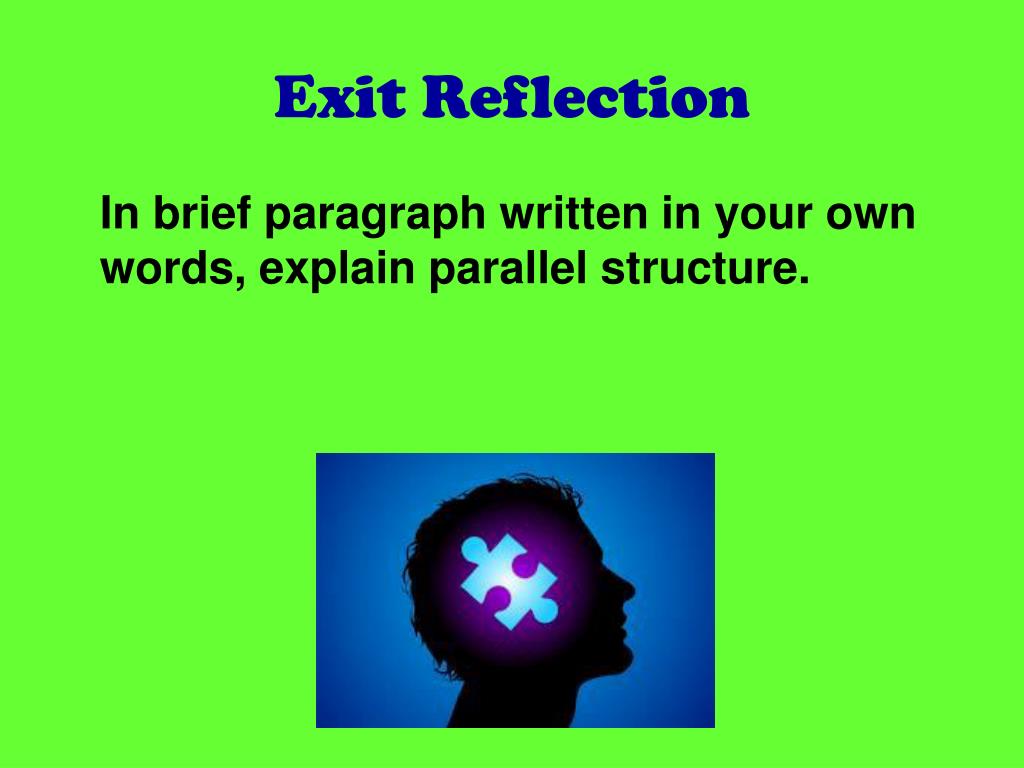 Exit Reflection

In brief paragraph written in your own words, explain parallel structure.